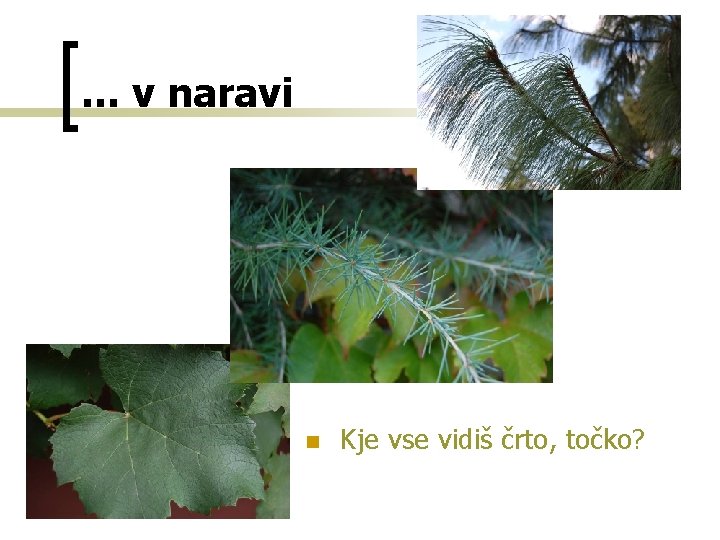 ... v naravi

Kje vse vidiš črto, točko?